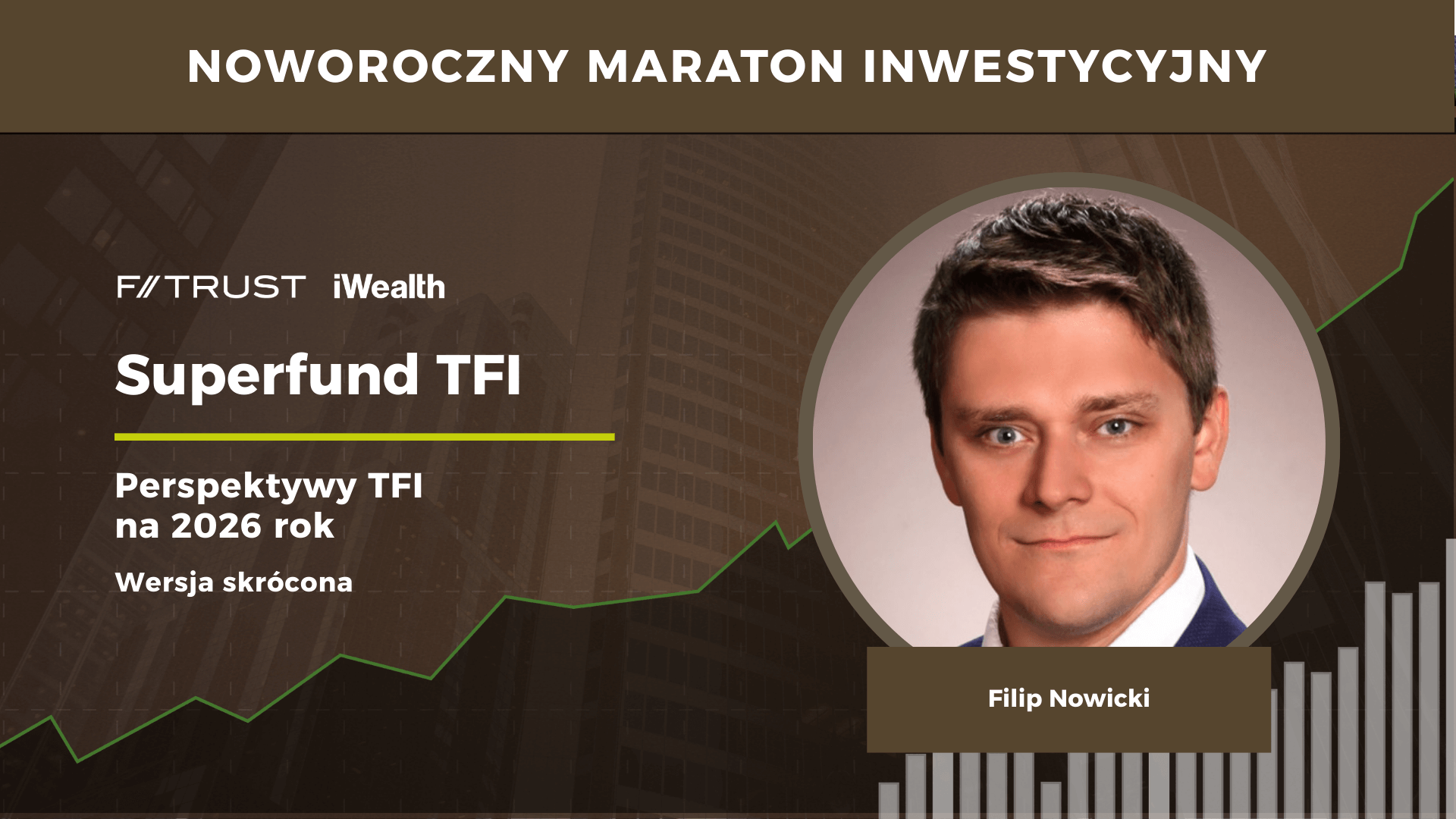 NOWOROCZNY MARATON INWESTYCYJNY

F//TRUST iWealth

Superfund TFI

Perspektywy TFI na 2026 rok

Wersja skrócona

Filip Nowicki